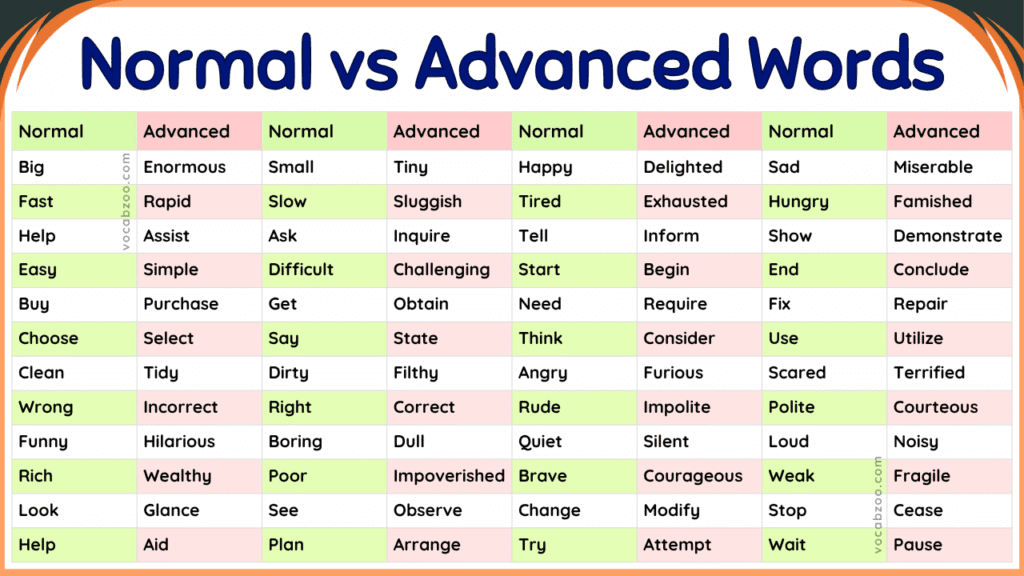 Normal vs Advanced Words

| Normal | Advanced | Normal | Advanced | Normal | Advanced | Normal | Advanced |
|---|---|---|---|---|---|---|---|
| Big | Enormous | Small | Tiny | Happy | Delighted | Sad | Miserable |
| Fast | Rapid | Slow | Sluggish | Tired | Exhausted | Hungry | Famished |
| Help | Assist | Ask | Inquire | Tell | Inform | Show | Demonstrate |
| Easy | Simple | Difficult | Challenging | Start | Begin | End | Conclude |
| Buy | Purchase | Get | Obtain | Need | Require | Fix | Repair |
| Choose | Select | Say | State | Think | Consider | Use | Utilize |
| Clean | Tidy | Dirty | Filthy | Angry | Furious | Scared | Terrified |
| Wrong | Incorrect | Right | Correct | Rude | Impolite | Polite | Courteous |
| Funny | Hilarious | Boring | Dull | Quiet | Silent | Loud | Noisy |
| Rich | Wealthy | Poor | Impoverished | Brave | Courageous | Weak | Fragile |
| Look | Glance | See | Observe | Change | Modify | Stop | Cease |
| Help | Aid | Plan | Arrange | Try | Attempt | Wait | Pause |

vocabzoo.com
vocabzoo.com